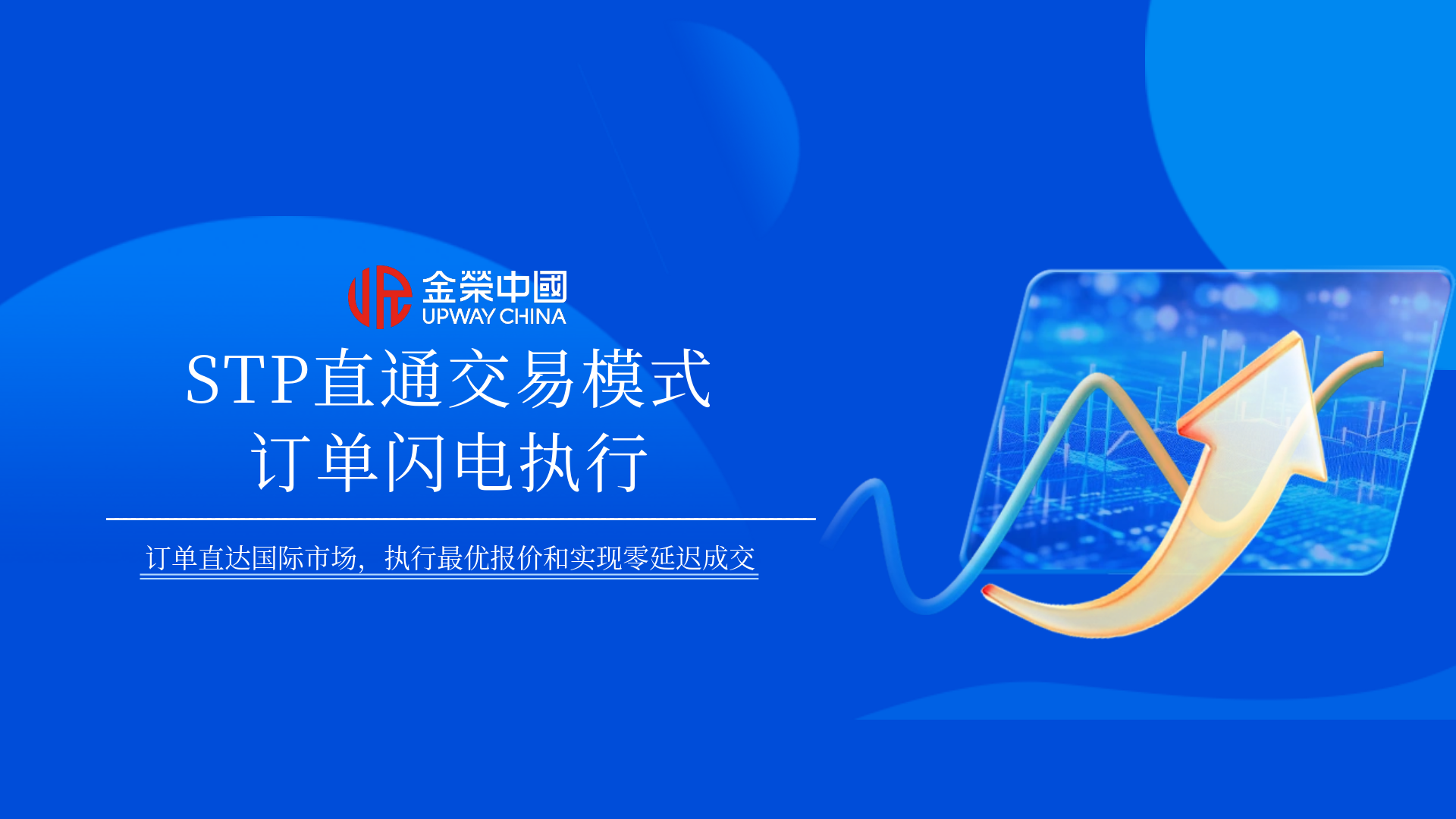 金榮中國
UPWAY CHINA

STP直通交易模式
订单闪电执行

订单直达国际市场，执行最优报价和实现零延迟成交